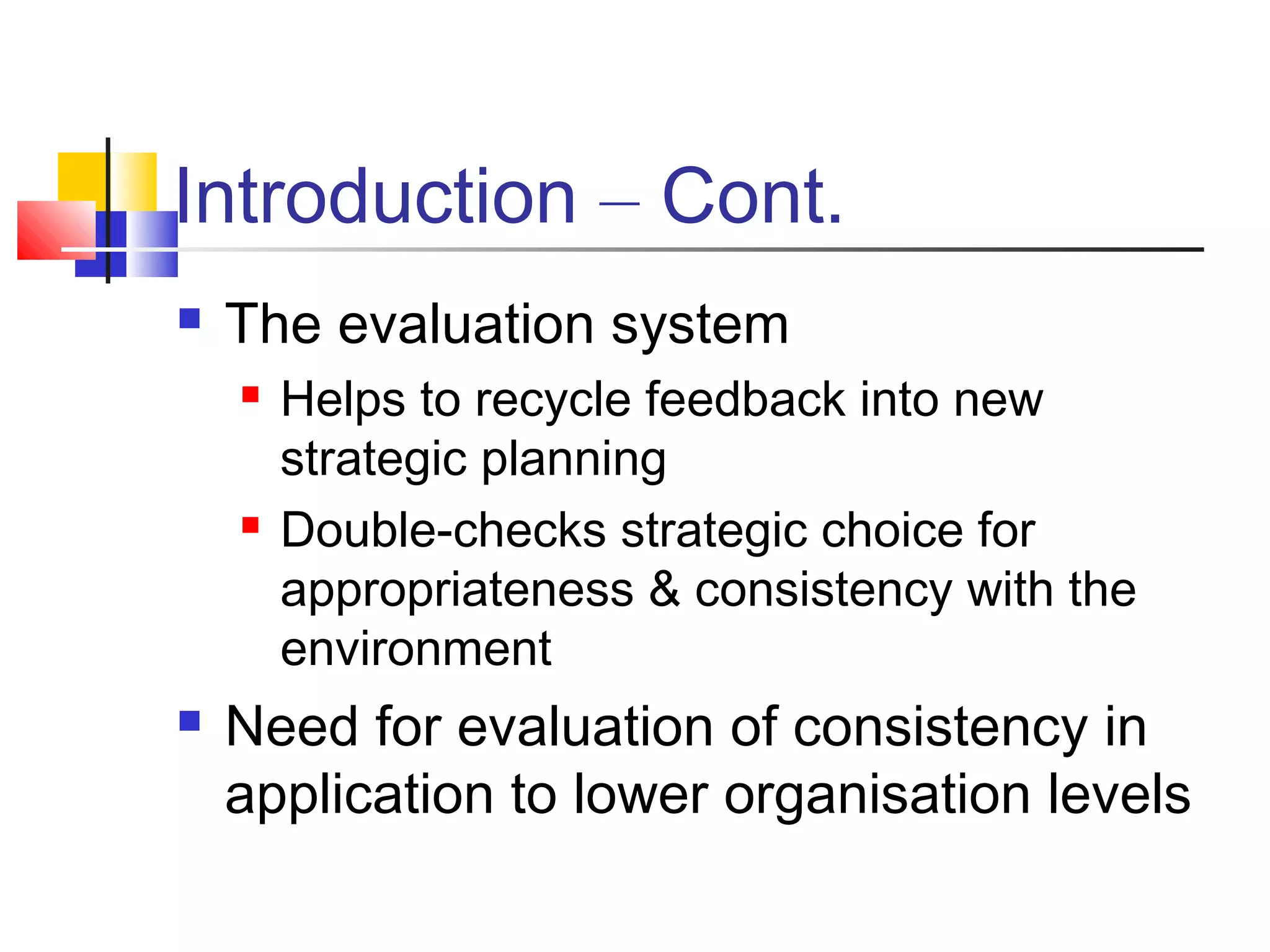 Introduction – Cont.

- The evaluation system
  - Helps to recycle feedback into new strategic planning
  - Double-checks strategic choice for appropriateness & consistency with the environment
- Need for evaluation of consistency in application to lower organisation levels